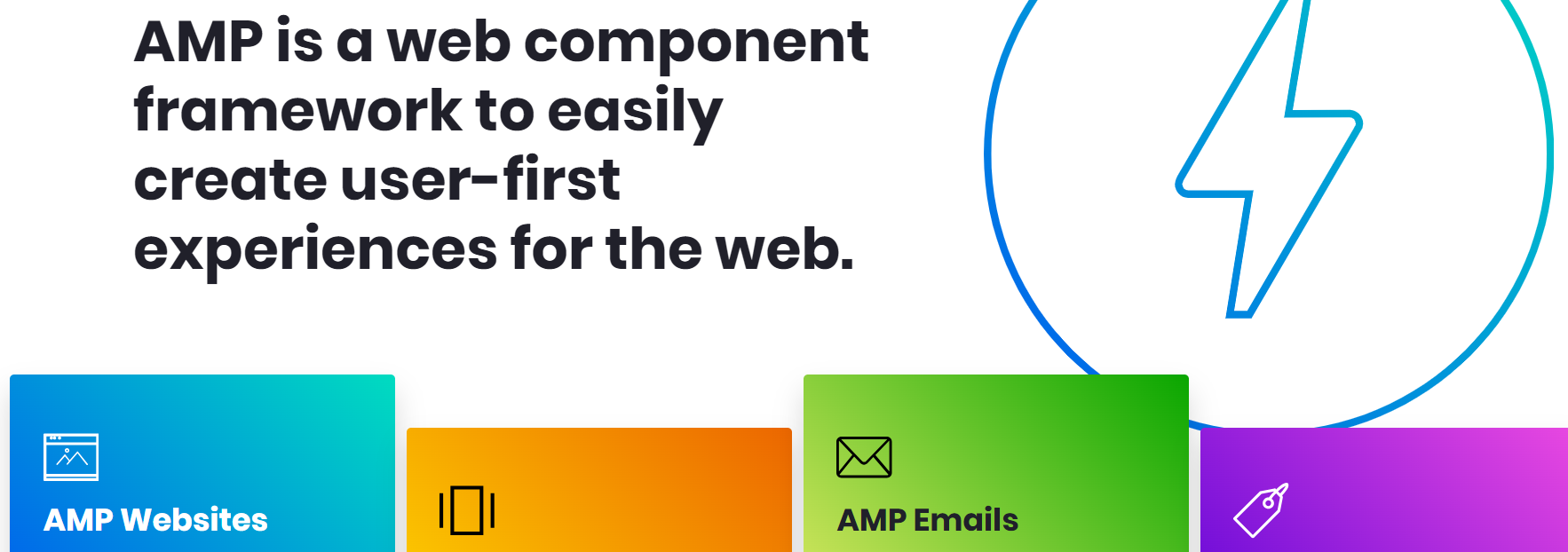 AMP is a web component framework to easily create user-first experiences for the web.

AMP Websites

AMP Emails